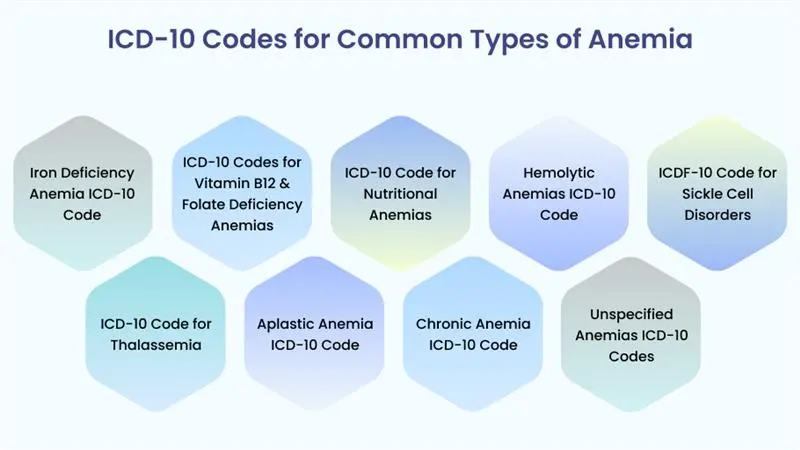 ICD-10 Codes for Common Types of Anemia

Iron Deficiency Anemia ICD-10 Code

ICD-10 Codes for Vitamin B12 & Folate Deficiency Anemias

ICD-10 Code for Nutritional Anemias

Hemolytic Anemias ICD-10 Code

ICDF-10 Code for Sickle Cell Disorders

ICD-10 Code for Thalassemia

Aplastic Anemia ICD-10 Code

Chronic Anemia ICD-10 Code

Unspecified Anemias ICD-10 Codes